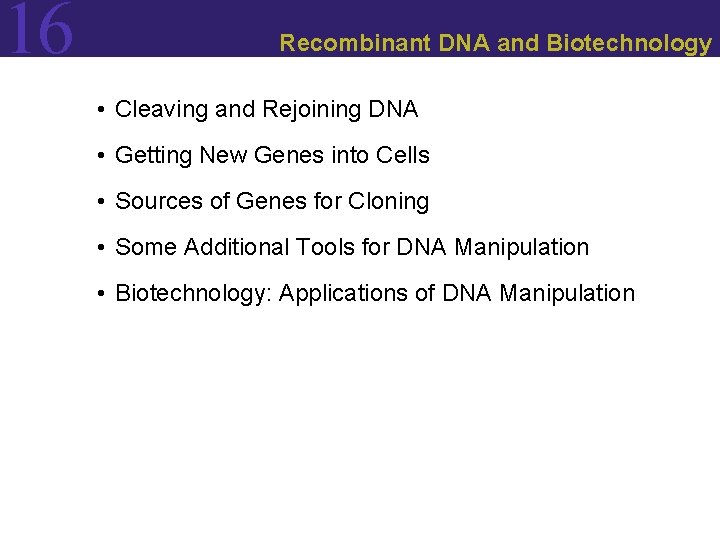 16

Recombinant DNA and Biotechnology

• Cleaving and Rejoining DNA

• Getting New Genes into Cells

• Sources of Genes for Cloning

• Some Additional Tools for DNA Manipulation

• Biotechnology: Applications of DNA Manipulation